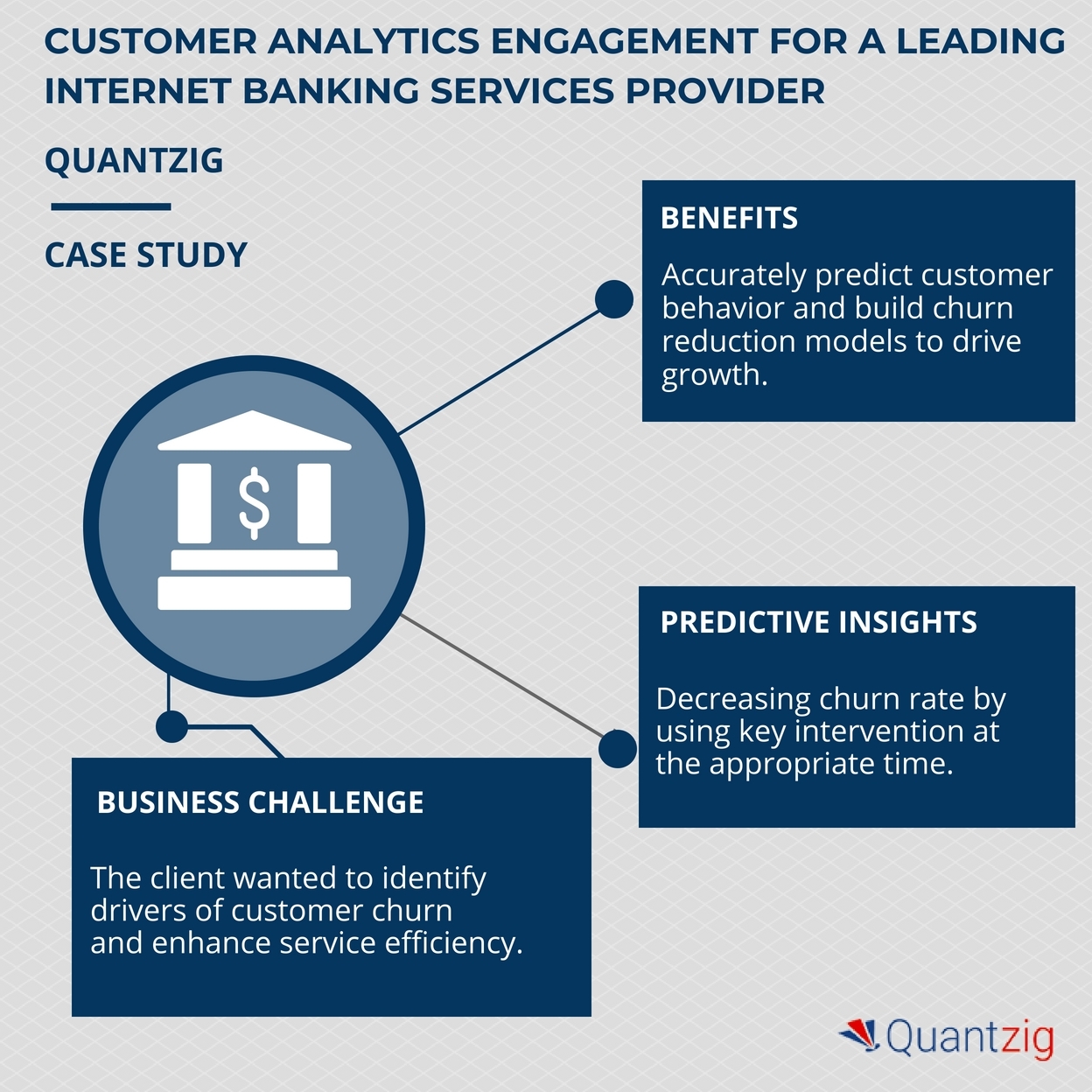 CUSTOMER ANALYTICS ENGAGEMENT FOR A LEADING INTERNET BANKING SERVICES PROVIDER

QUANTZIG

CASE STUDY

BENEFITS

Accurately predict customer behavior and build churn reduction models to drive growth.

$

PREDICTIVE INSIGHTS

Decreasing churn rate by using key intervention at the appropriate time.

BUSINESS CHALLENGE

The client wanted to identify drivers of customer churn and enhance service efficiency.

Quantzig